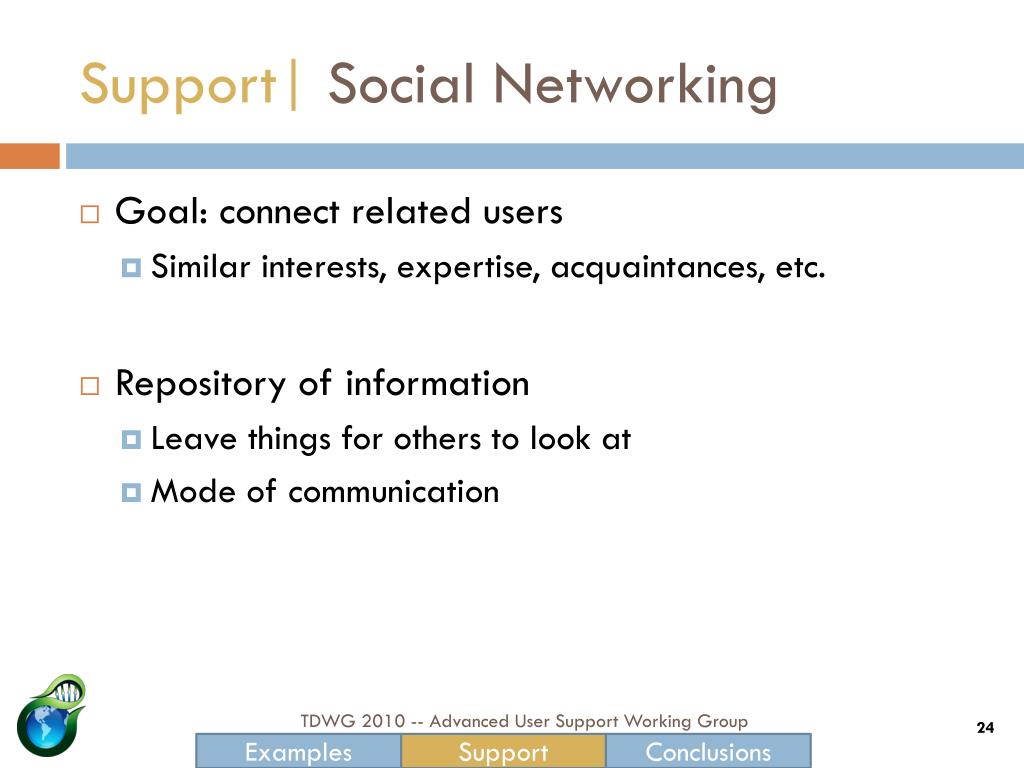 Support| Social Networking

Goal: connect related users

Similar interests, expertise, acquaintances, etc.

Repository of information

Leave things for others to look at

Mode of communication

TDWG 2010 -- Advanced User Support Working Group

24

Examples Support Conclusions